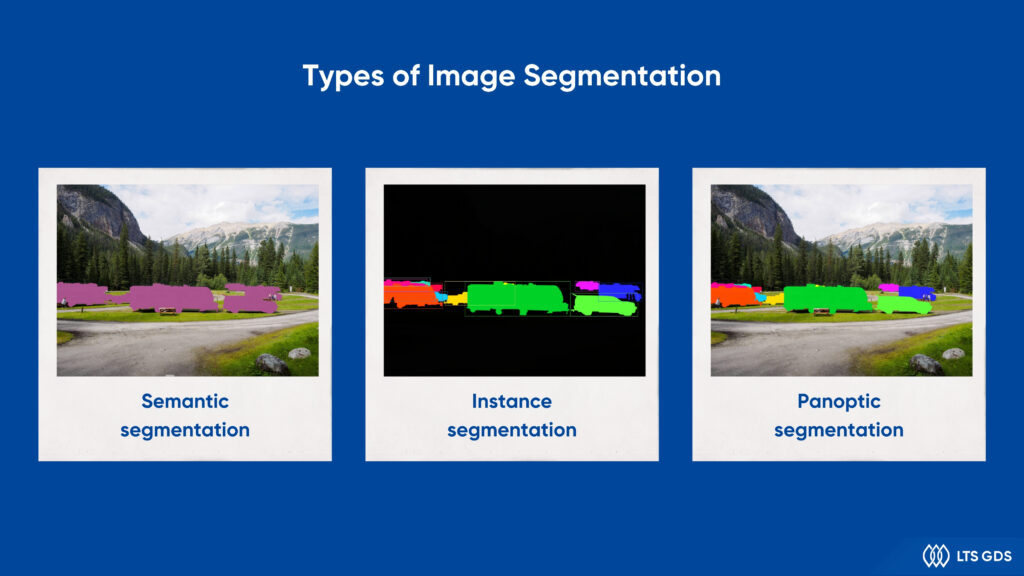 Types of Image Segmentation

Semantic segmentation

Instance segmentation

Panoptic segmentation

LTS GDS